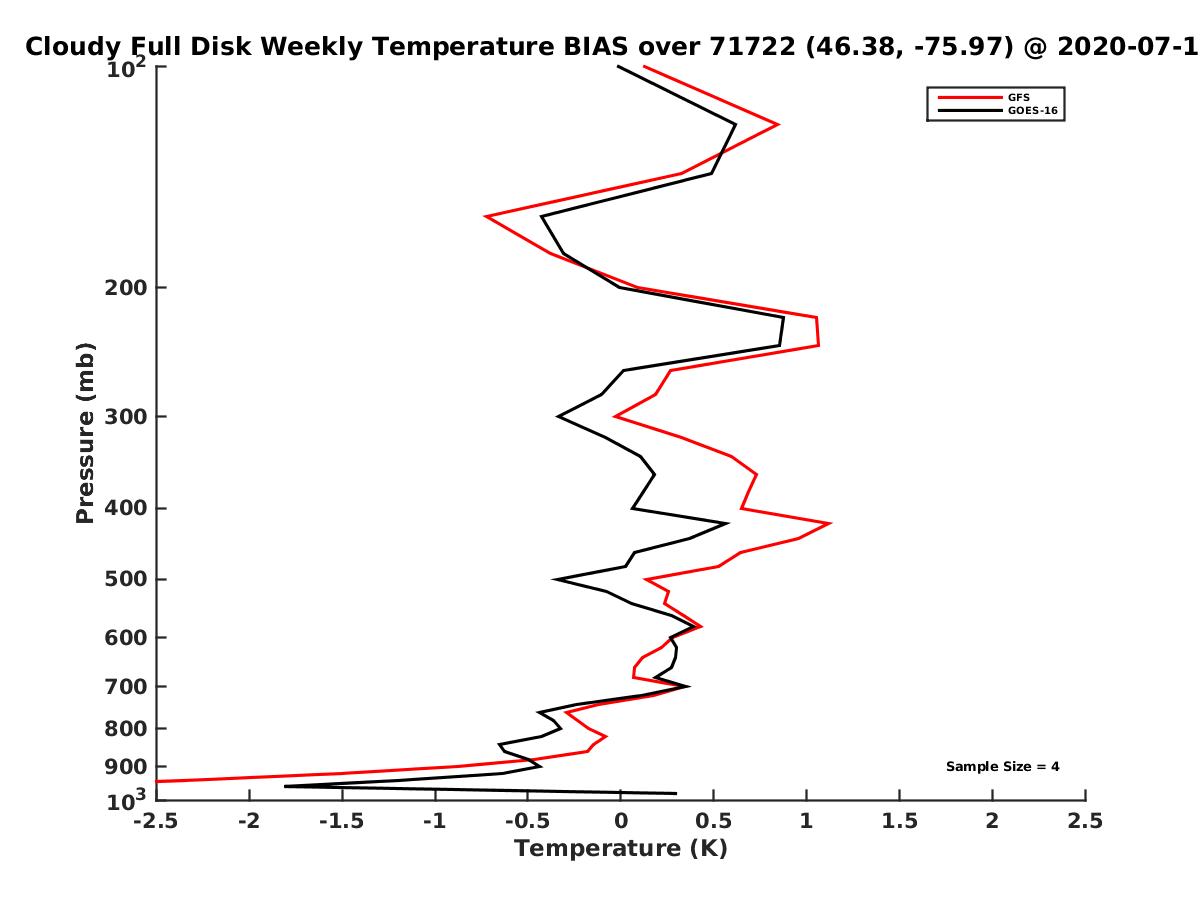 Cloudy Full Disk Weekly Temperature BIAS over 71722 (46.38, -75.97) @ 2020-07-1

GFS
GOES-16

Pressure (mb)

$10^2$
200
300
400
500
600
700
800
900
$10^3$

Sample Size = 4

-2.5 -2 -1.5 -1 -0.5 0 0.5 1 1.5 2 2.5

Temperature (K)